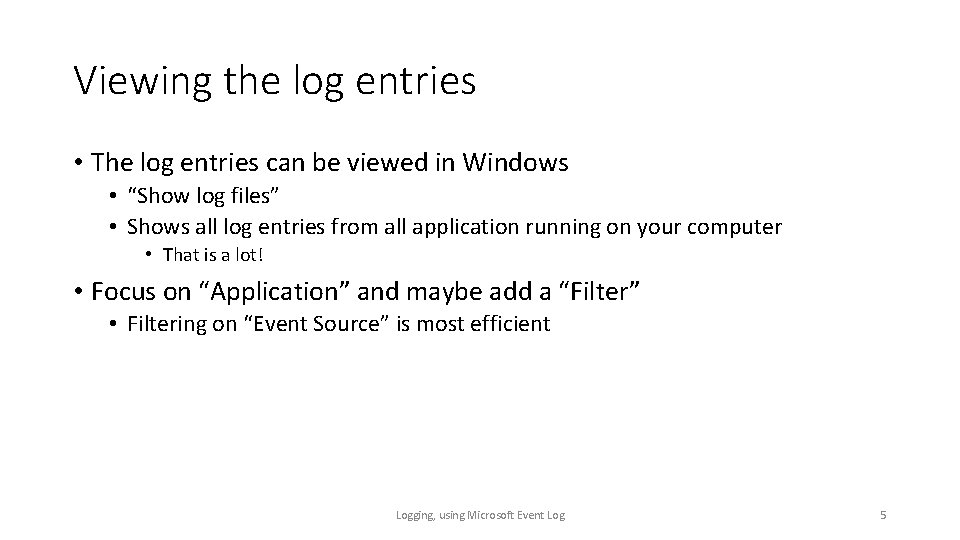 Viewing the log entries

• The log entries can be viewed in Windows
  • “Show log files”
  • Shows all log entries from all application running on your computer
    • That is a lot!
• Focus on “Application” and maybe add a “Filter”
  • Filtering on “Event Source” is most efficient

Logging, using Microsoft Event Log

5